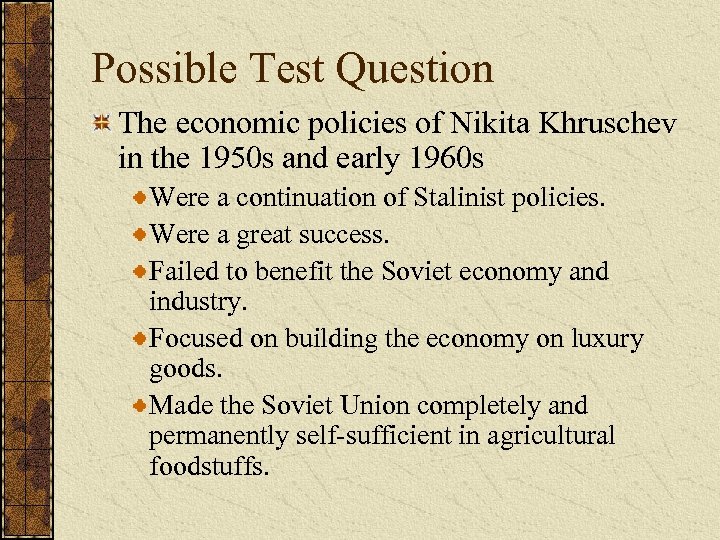 Possible Test Question

The economic policies of Nikita Khruschev in the 1950s and early 1960s

Were a continuation of Stalinist policies.

Were a great success.

Failed to benefit the Soviet economy and industry.

Focused on building the economy on luxury goods.

Made the Soviet Union completely and permanently self-sufficient in agricultural foodstuffs.